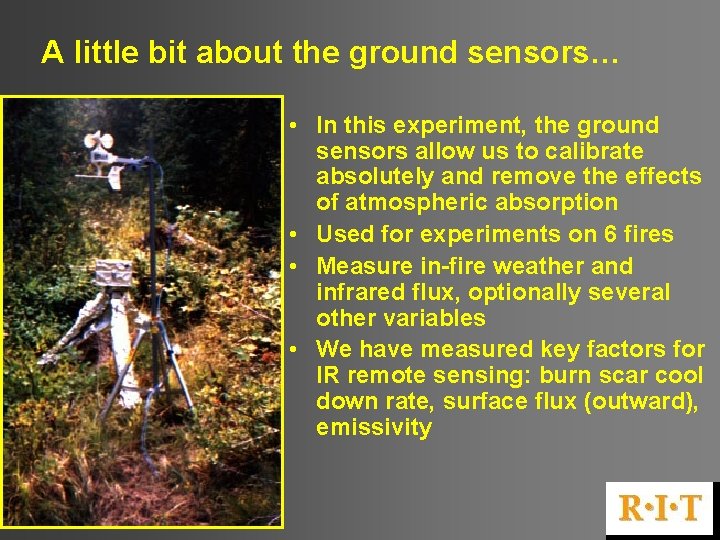 A little bit about the ground sensors…

• In this experiment, the ground sensors allow us to calibrate absolutely and remove the effects of atmospheric absorption
• Used for experiments on 6 fires
• Measure in-fire weather and infrared flux, optionally several other variables
• We have measured key factors for IR remote sensing: burn scar cool down rate, surface flux (outward), emissivity

R·I·T